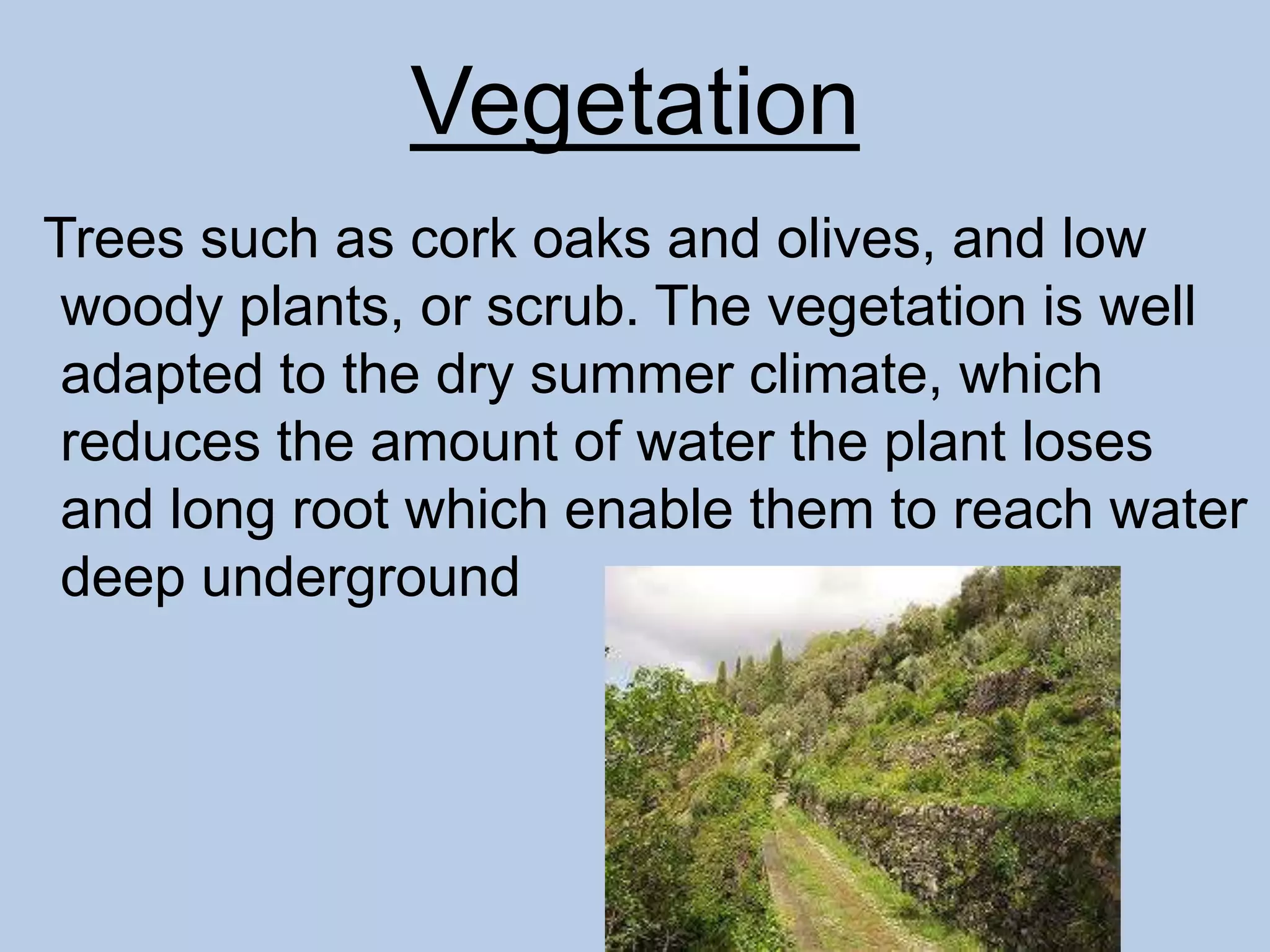 Vegetation

Trees such as cork oaks and olives, and low woody plants, or scrub. The vegetation is well adapted to the dry summer climate, which reduces the amount of water the plant loses and long root which enable them to reach water deep underground